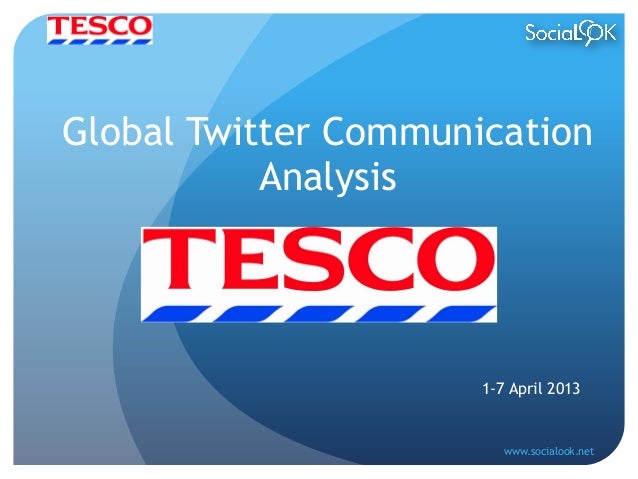 TESCO

SociaLOOK

Global Twitter Communication Analysis

TESCO

1-7 April 2013

www.socialook.net